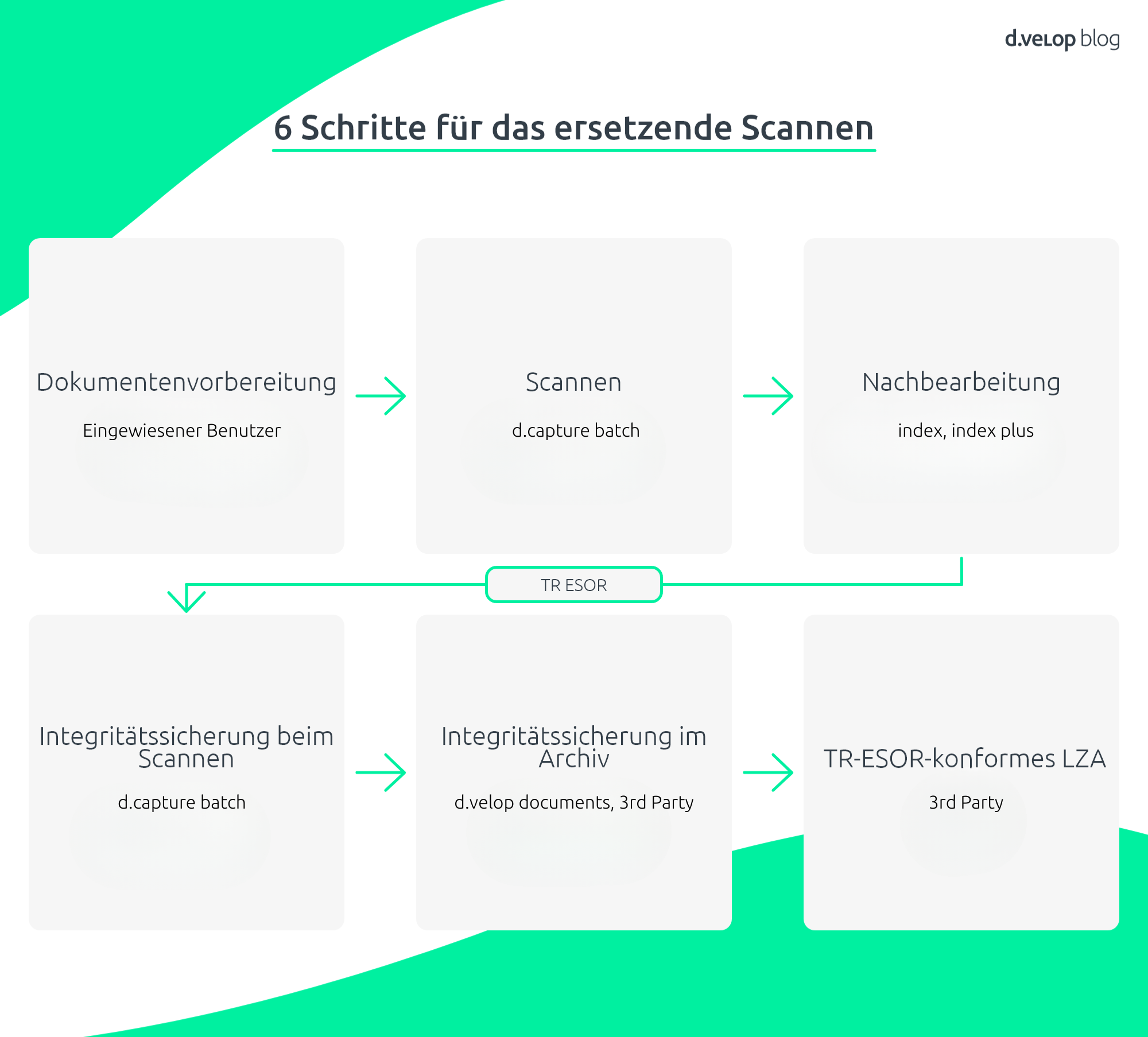 d.velop blog

6 Schritte für das ersetzende Scannen

Dokumentenvorbereitung

Eingewiesener Benutzer

Scannen

d.capture batch

Nachbearbeitung

index, index plus

TR ESOR

Integritätssicherung beim Scannen

d.capture batch

Integritätssicherung im Archiv

d.velop documents, 3rd Party

TR-ESOR-konformes LZA

3rd Party